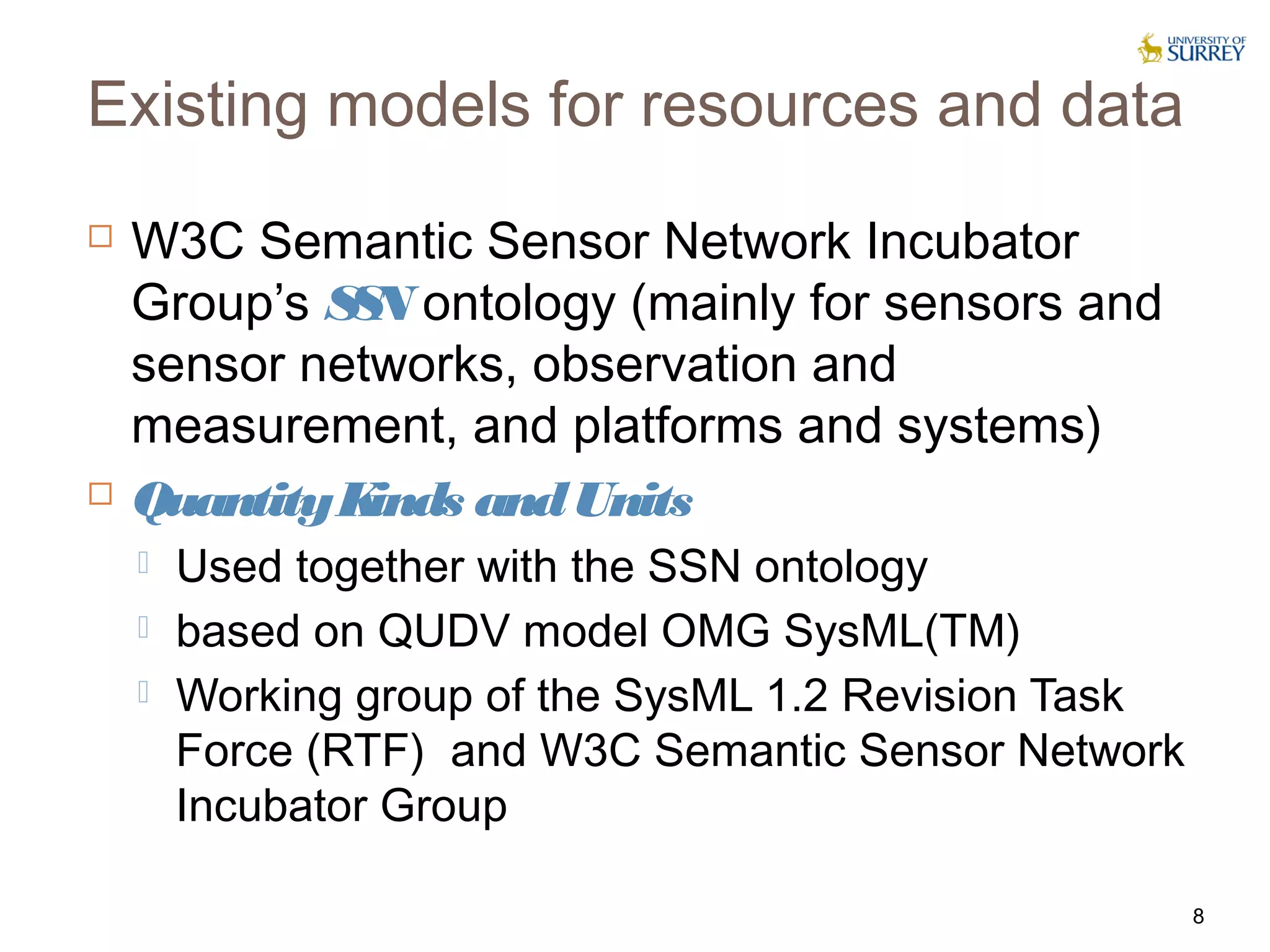 UNIVERSITY OF SURREY

Existing models for resources and data

W3C Semantic Sensor Network Incubator Group's SSN ontology (mainly for sensors and sensor networks, observation and measurement, and platforms and systems)

Quantity Kinds and Units

Used together with the SSN ontology

based on QUDV model OMG SysML(TM)

Working group of the SysML 1.2 Revision Task Force (RTF) and W3C Semantic Sensor Network Incubator Group

8